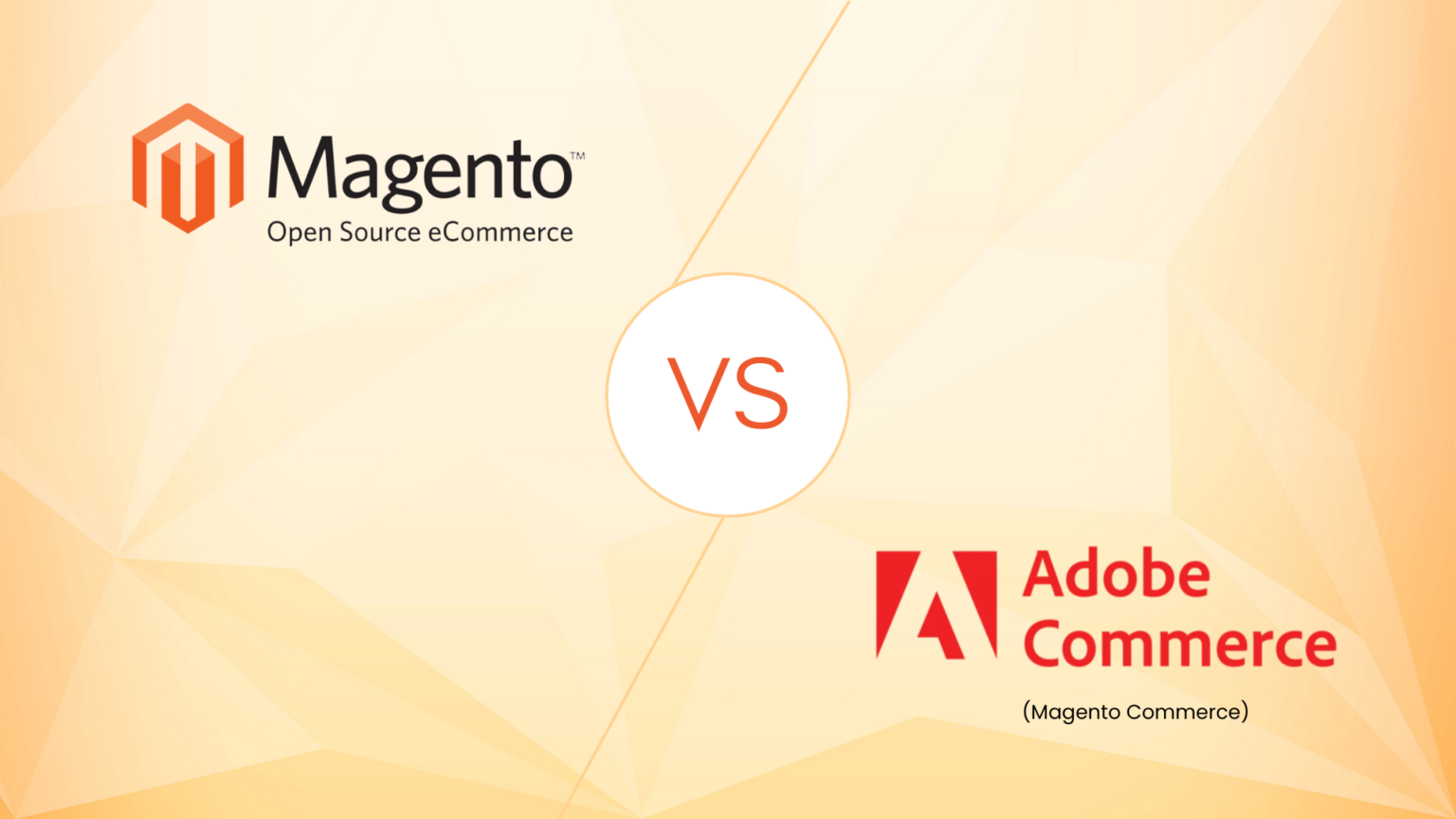 Magento™
Open Source eCommerce

VS

Adobe
Commerce

(Magento Commerce)